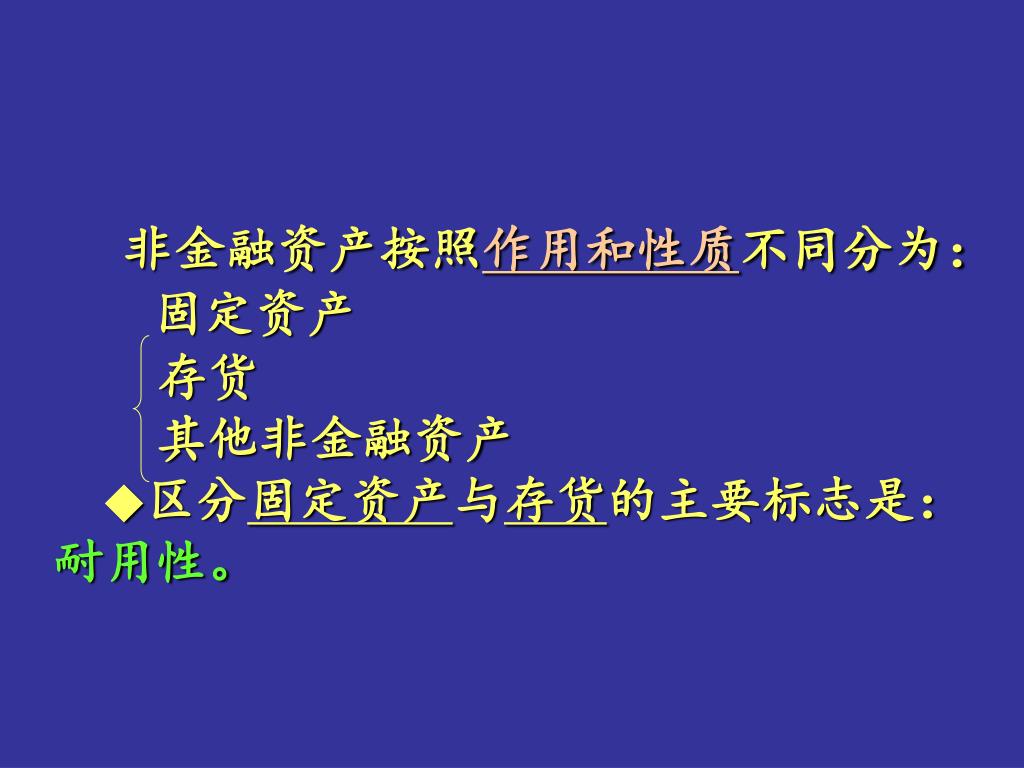 非金融资产按照作用和性质不同分为：

固定资产
存货
其他非金融资产

◆区分固定资产与存货的主要标志是：耐用性。